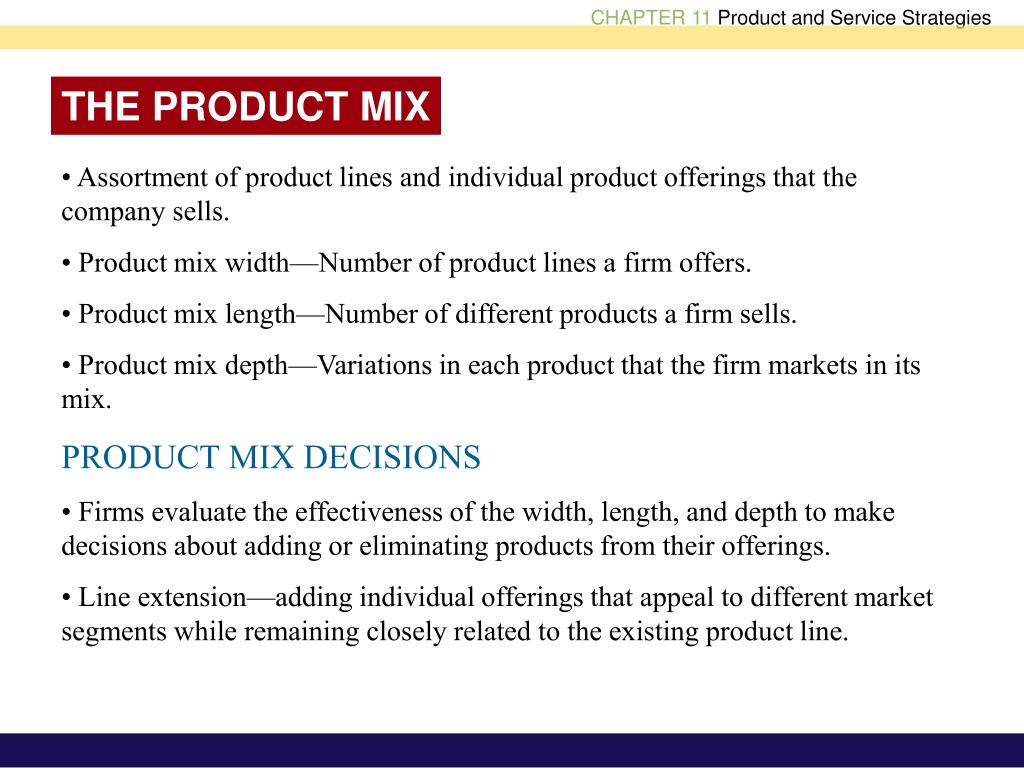 CHAPTER 11 Product and Service Strategies

THE PRODUCT MIX

• Assortment of product lines and individual product offerings that the company sells.

• Product mix width—Number of product lines a firm offers.

• Product mix length—Number of different products a firm sells.

• Product mix depth—Variations in each product that the firm markets in its mix.

PRODUCT MIX DECISIONS

• Firms evaluate the effectiveness of the width, length, and depth to make decisions about adding or eliminating products from their offerings.

• Line extension—adding individual offerings that appeal to different market segments while remaining closely related to the existing product line.